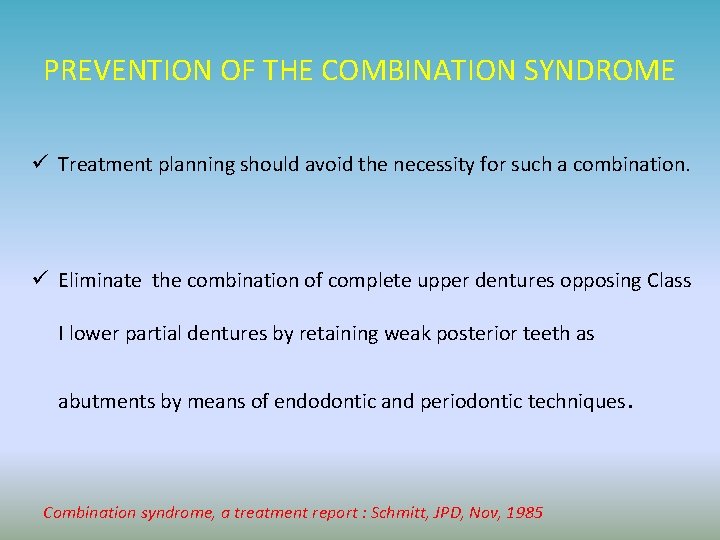 PREVENTION OF THE COMBINATION SYNDROME

✓ Treatment planning should avoid the necessity for such a combination.

✓ Eliminate the combination of complete upper dentures opposing Class I lower partial dentures by retaining weak posterior teeth as abutments by means of endodontic and periodontic techniques.

Combination syndrome, a treatment report : Schmitt, JPD, Nov, 1985